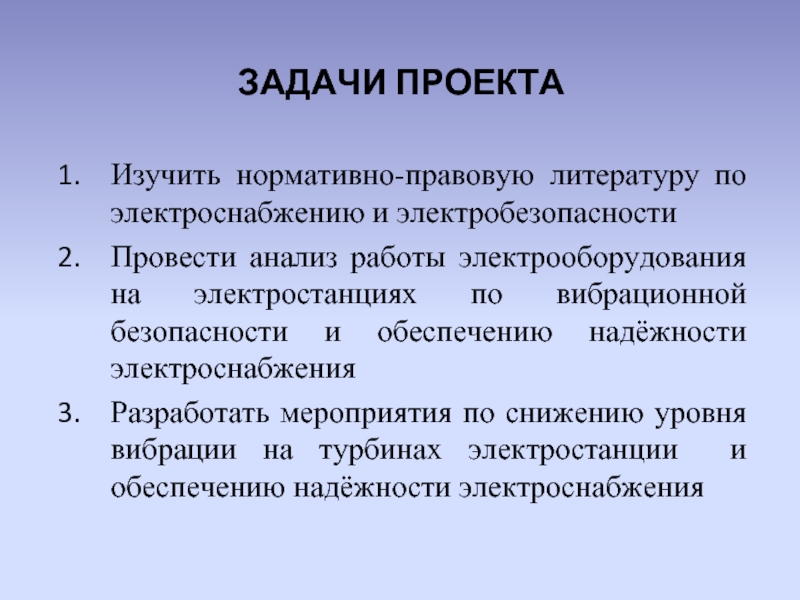 ЗАДАЧИ ПРОЕКТА

1. Изучить нормативно-правовую литературу по электроснабжению и электробезопасности

2. Провести анализ работы электрооборудования на электростанциях по вибрационной безопасности и обеспечению надёжности электроснабжения

3. Разработать мероприятия по снижению уровня вибрации на турбинах электростанции и обеспечению надёжности электроснабжения